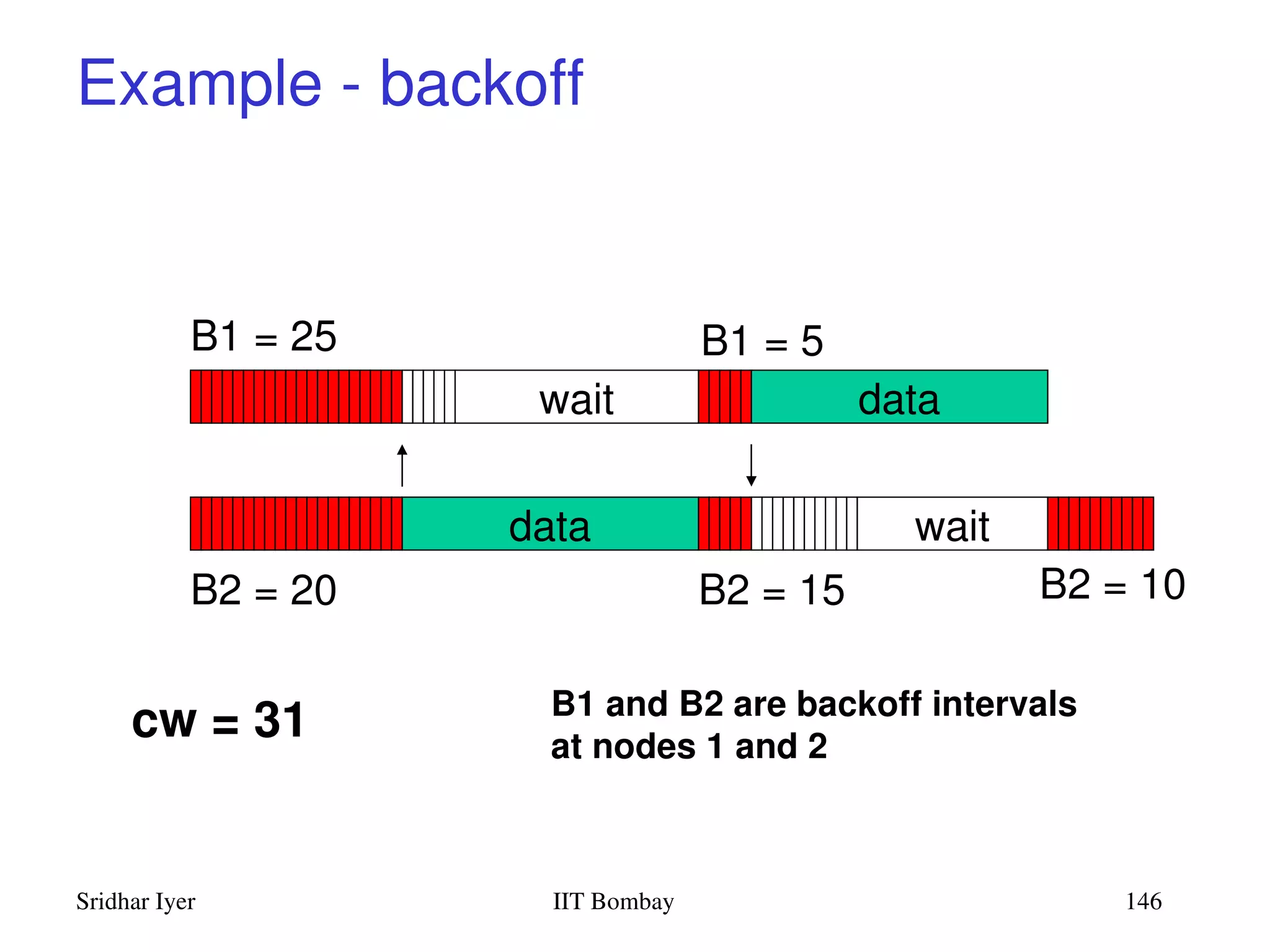 Example - backoff

B1 = 25

B1 = 5

wait

data

data

wait

B2 = 20

B2 = 15

B2 = 10

cw = 31

B1 and B2 are backoff intervals at nodes 1 and 2

Sridhar Iyer

IIT Bombay

146